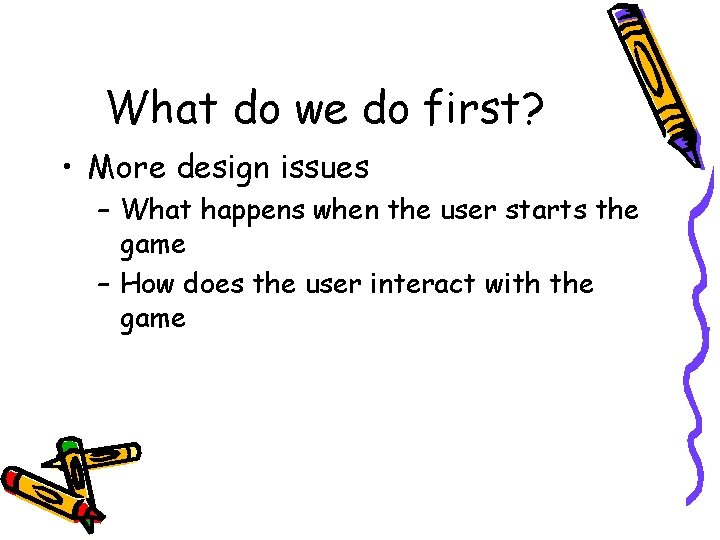 What do we do first?

• More design issues
– What happens when the user starts the game
– How does the user interact with the game